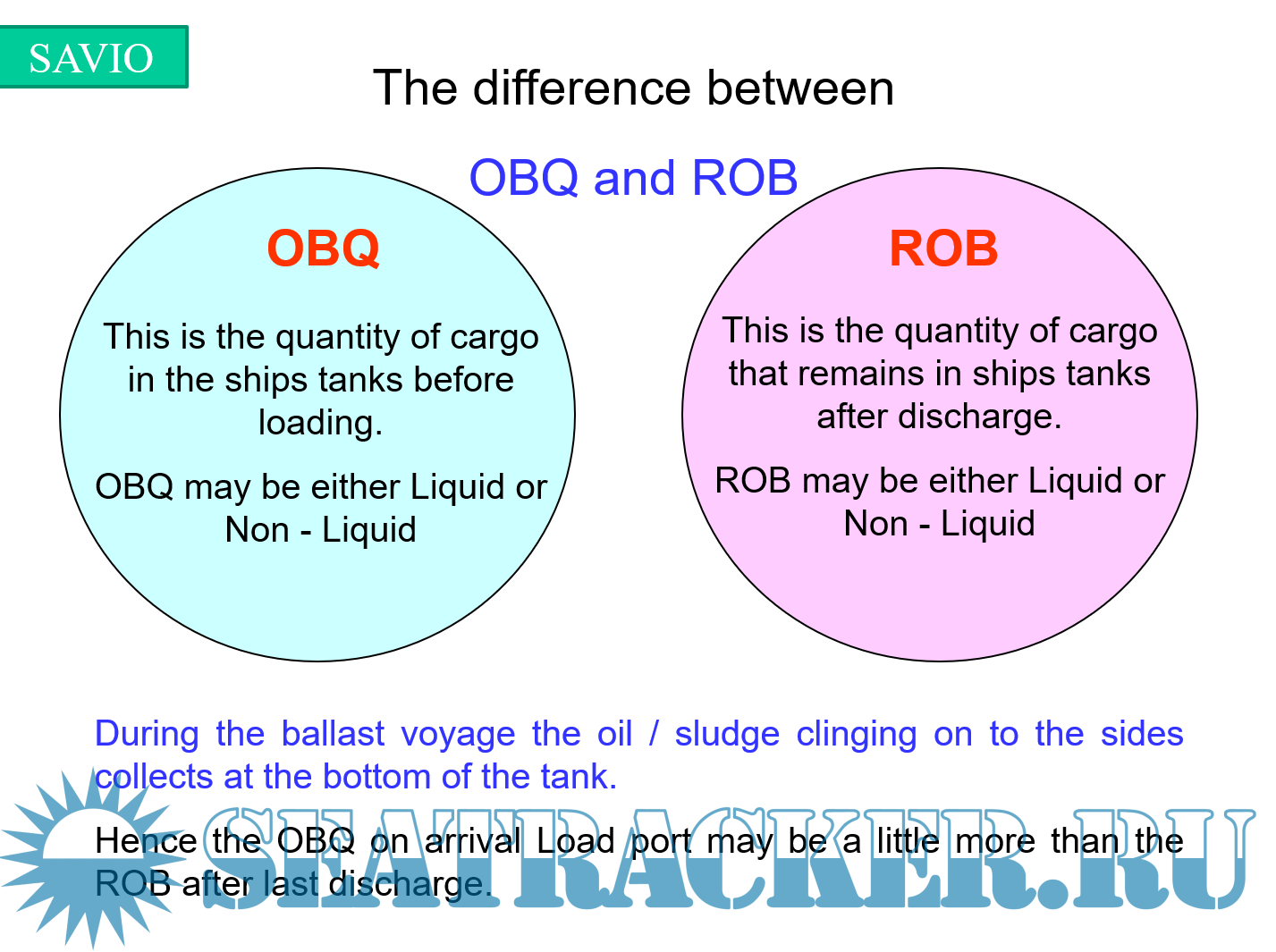 SAVIO

The difference between

OBQ and ROB

OBQ

This is the quantity of cargo in the ships tanks before loading.

OBQ may be either Liquid or Non - Liquid

ROB

This is the quantity of cargo that remains in ships tanks after discharge.

ROB may be either Liquid or Non - Liquid

During the ballast voyage the oil / sludge clinging on to the sides collects at the bottom of the tank.

Hence the OBQ on arrival Load port may be a little more than the ROB after last discharge.

SEATRACKER.RU